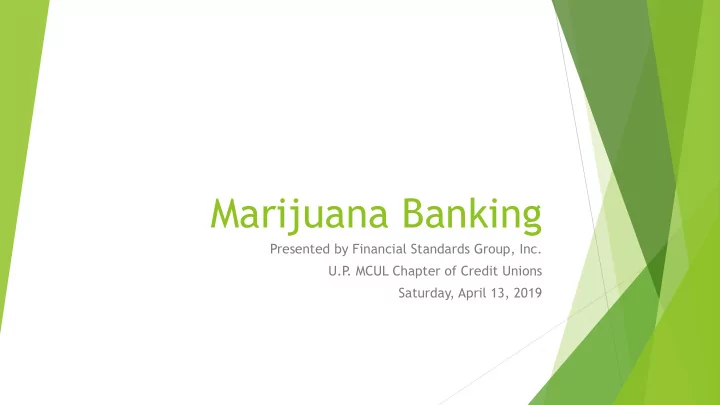 Marijuana Banking

Presented by Financial Standards Group, Inc.

U.P. MCUL Chapter of Credit Unions

Saturday, April 13, 2019